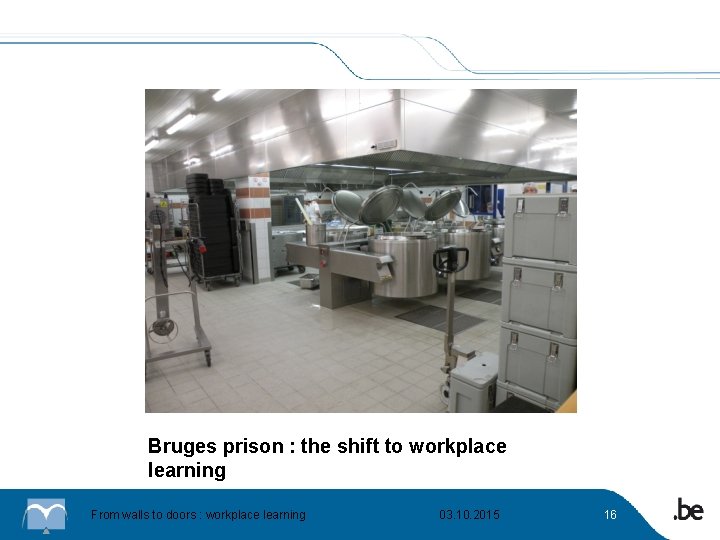 Bruges prison : the shift to workplace learning

From walls to doors : workplace learning

03.10.2015

16

.be